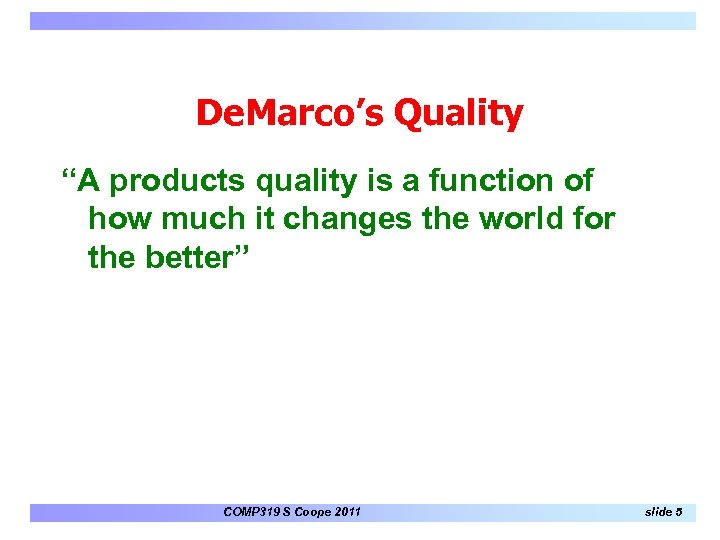 DeMarco's Quality

"A products quality is a function of how much it changes the world for the better"

COMP319 S Coope 2011

slide 5